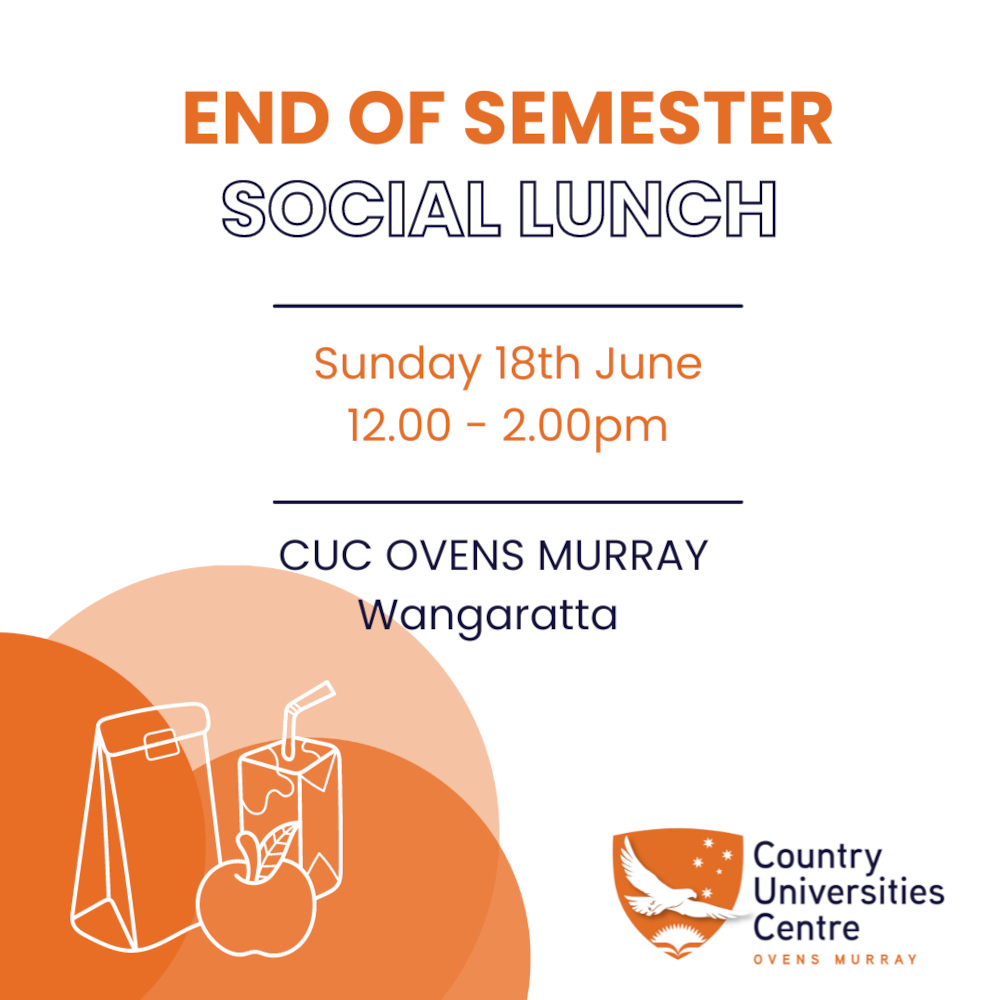 END OF SEMESTER
SOCIAL LUNCH

Sunday 18th June
12.00 - 2.00pm

CUC OVENS MURRAY
Wangaratta

Country Universities Centre
OVENS MURRAY